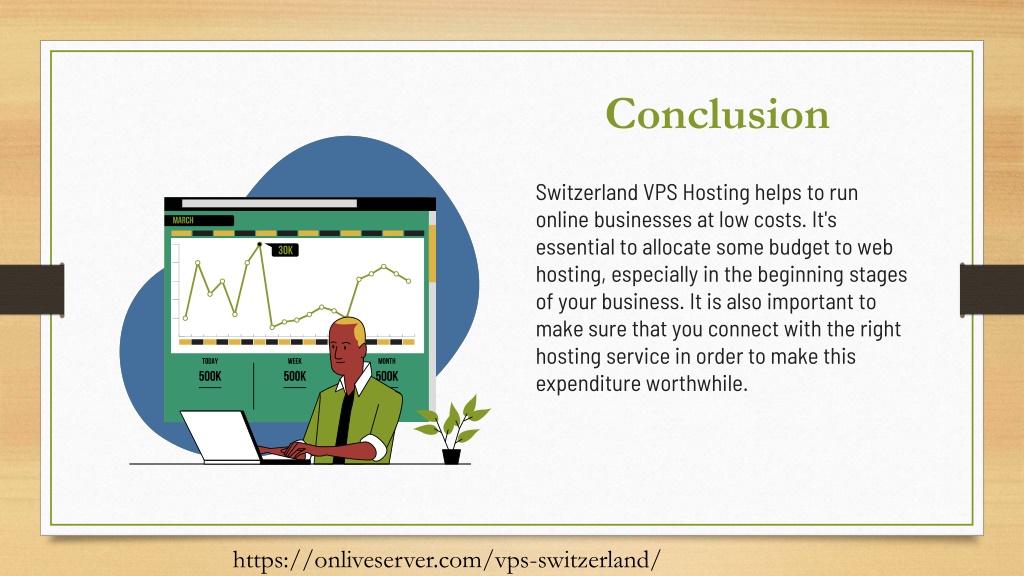 Conclusion

Switzerland VPS Hosting helps to run online businesses at low costs. It's essential to allocate some budget to web hosting, especially in the beginning stages of your business. It is also important to make sure that you connect with the right hosting service in order to make this expenditure worthwhile.

MARCH

30K

TODAY
500K

WEEK
500K

MONTH
500K

https://onliveserver.com/vps-switzerland/